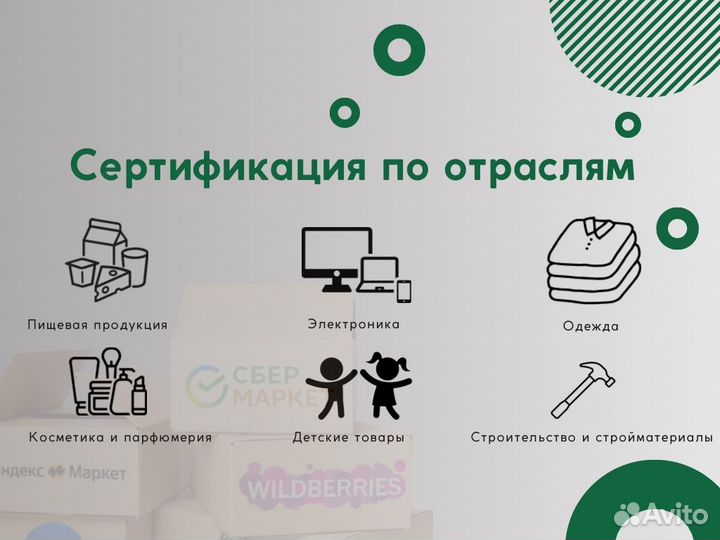 Сертификация по отраслям

Пищевая продукция

Электроника

Одежда

СБЕР МАРКЕТ

Косметика и парфюмерия

Детские товары

Строительство и стройматериалы

ндекс Маркет

WILDBERRIES

Avito